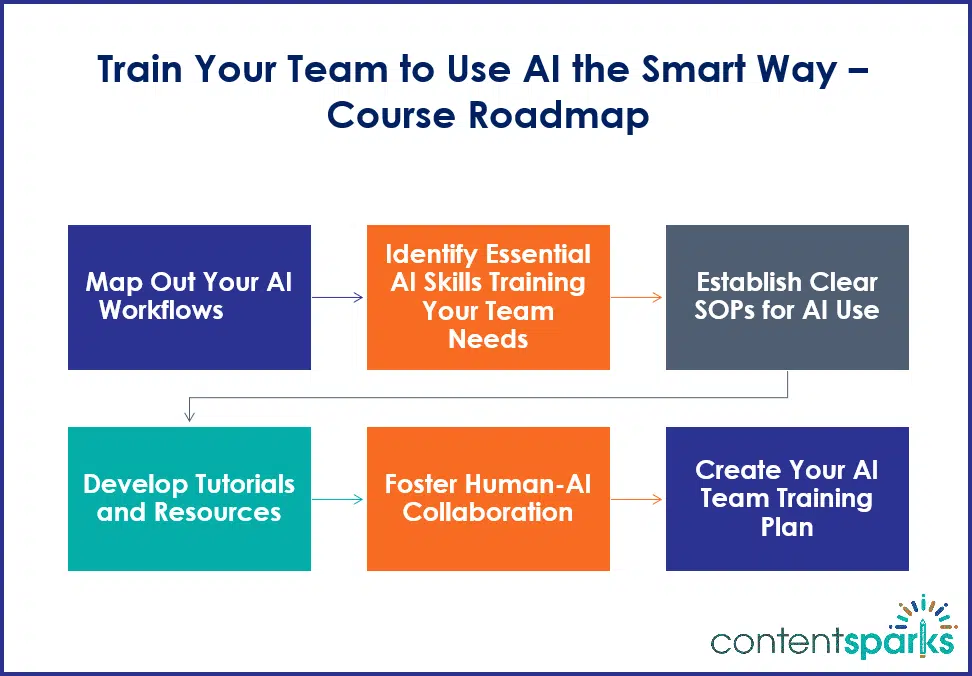 Train Your Team to Use AI the Smart Way – Course Roadmap

Map Out Your AI Workflows

Identify Essential AI Skills Training Your Team Needs

Establish Clear SOPs for AI Use

Develop Tutorials and Resources

Foster Human-AI Collaboration

Create Your AI Team Training Plan

contentsparks